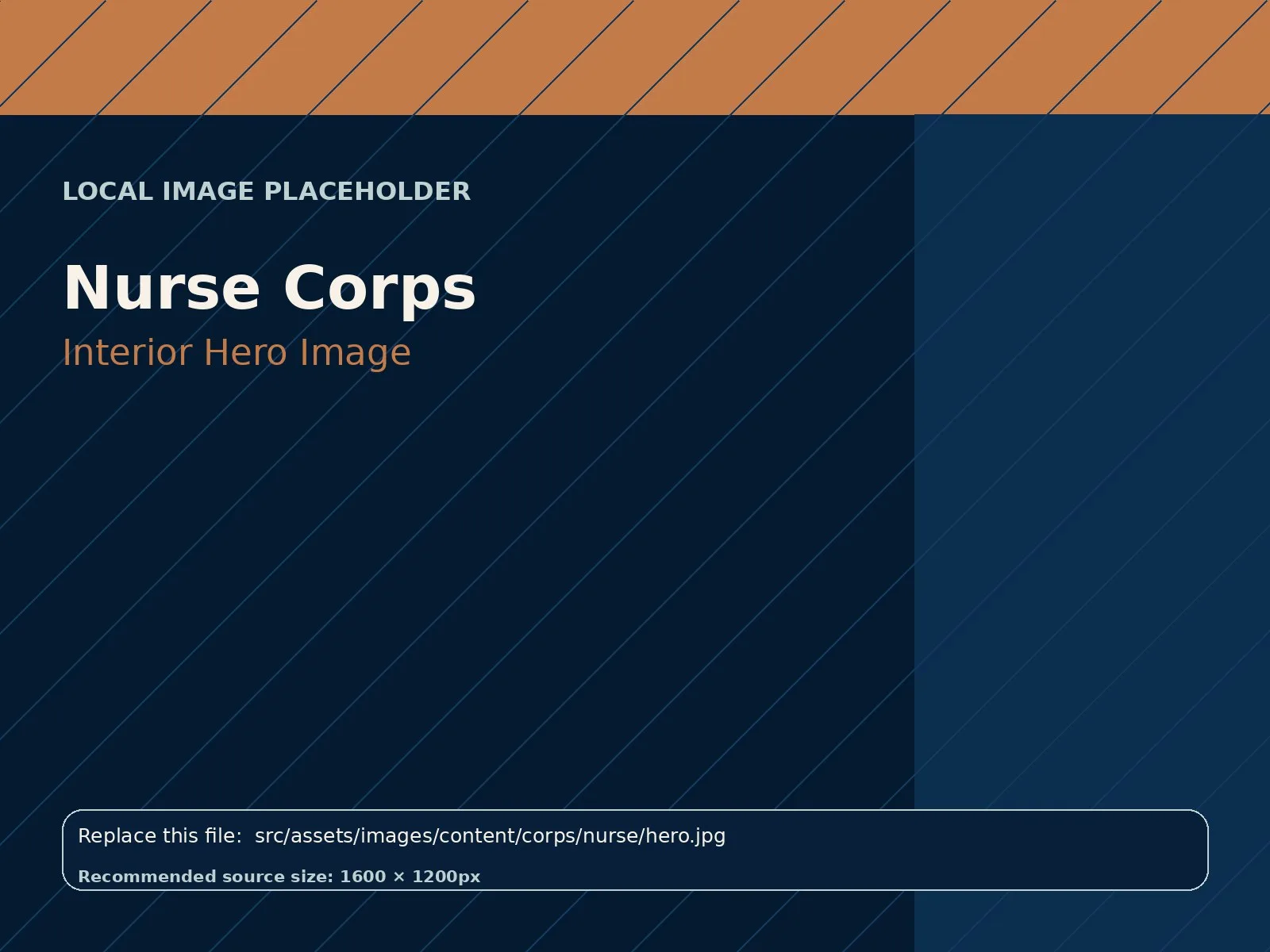 LOCAL IMAGE PLACEHOLDER

Nurse Corps

Interior Hero Image

Replace this file: src/assets/images/content/corps/nurse/hero.jpg

Recommended source size: 1600 × 1200px